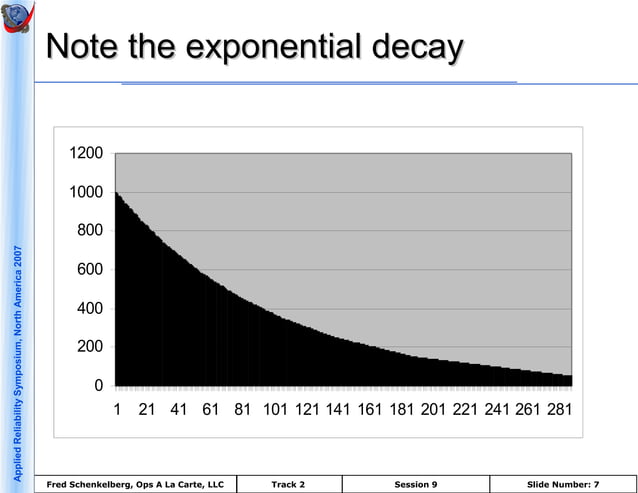 Applied Reliability Symposium, North America 2007

Note the exponential decay

1200
1000
800
600
400
200
0

1 21 41 61 81 101 121 141 161 181 201 221 241 261 281

| Fred Schenkelberg, Ops A La Carte, LLC | Track 2 | Session 9 | Slide Number: 7 |
|---|---|---|---|